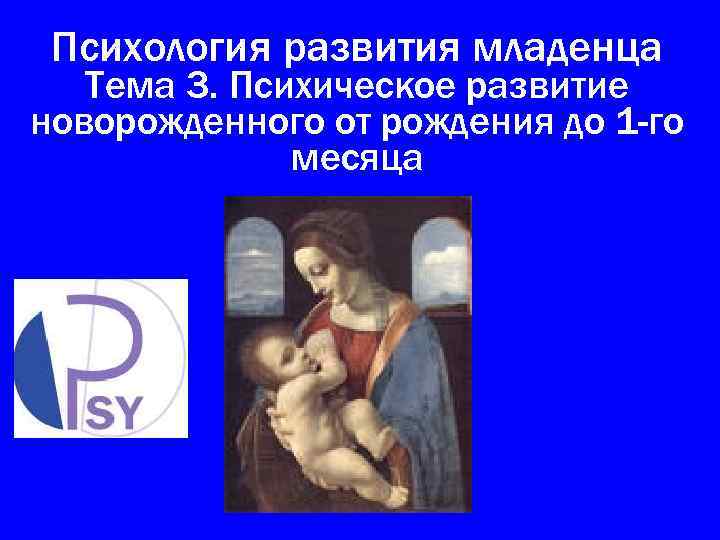 Психология развития младенца
Тема 3. Психическое развитие новорожденного от рождения до 1-го месяца

PSY